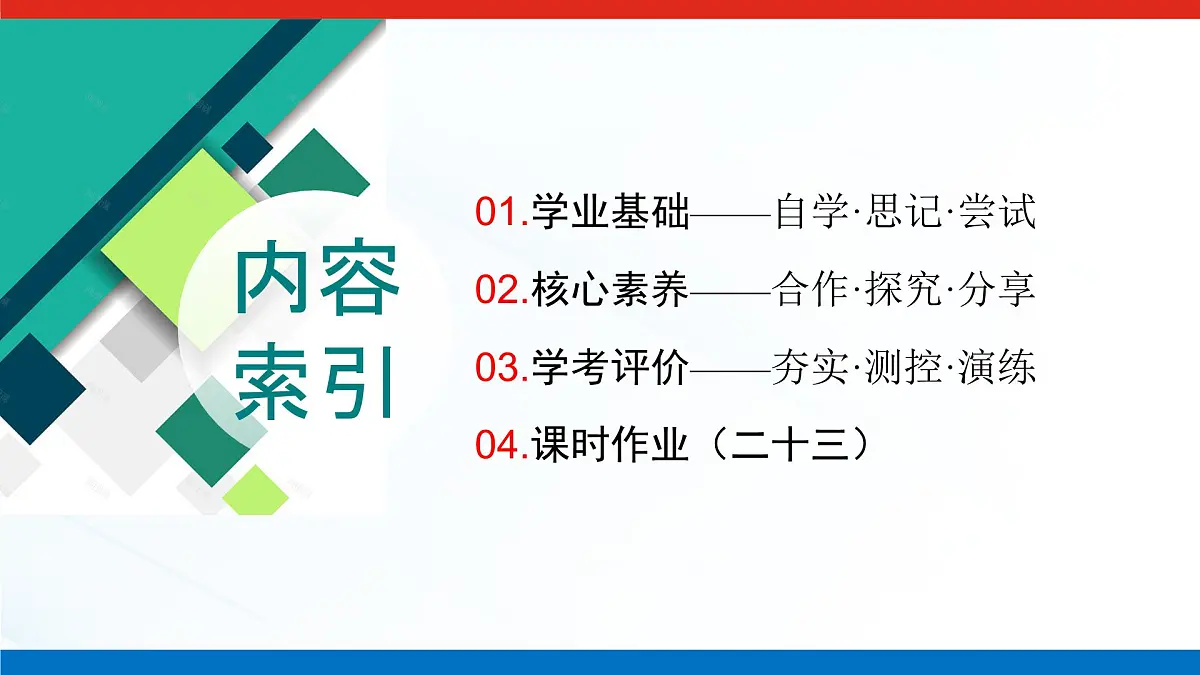 内容索引

01.学业基础——自学·思记·尝试

02.核心素养——合作·探究·分享

03.学考评价——夯实·测控·演练

04.课时作业（二十三）